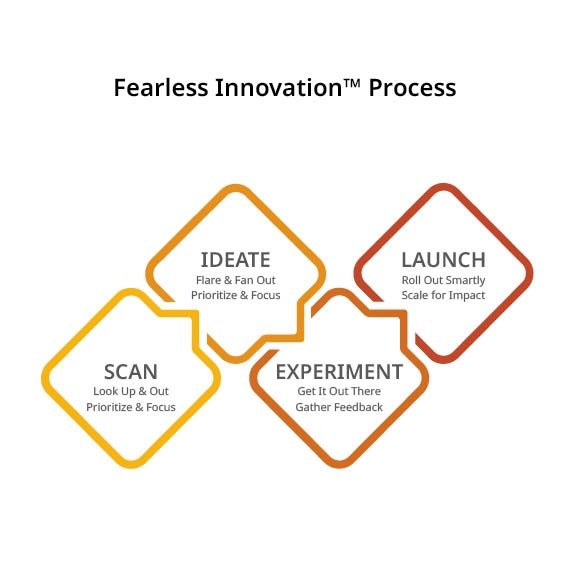 Fearless Innovation™ Process

SCAN
Look Up & Out
Prioritize & Focus

IDEATE
Flare & Fan Out
Prioritize & Focus

EXPERIMENT
Get It Out There
Gather Feedback

LAUNCH
Roll Out Smartly
Scale for Impact